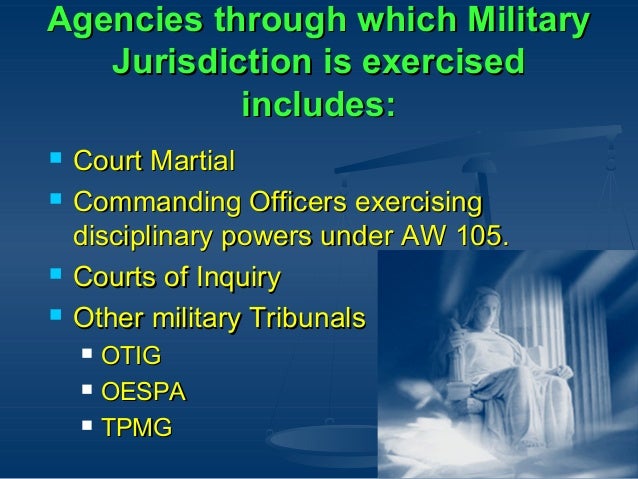 Agencies through which Military Jurisdiction is exercised includes:

- Court Martial
- Commanding Officers exercising disciplinary powers under AW 105.
- Courts of Inquiry
- Other military Tribunals
  - OTIG
  - OESPA
  - TPMG